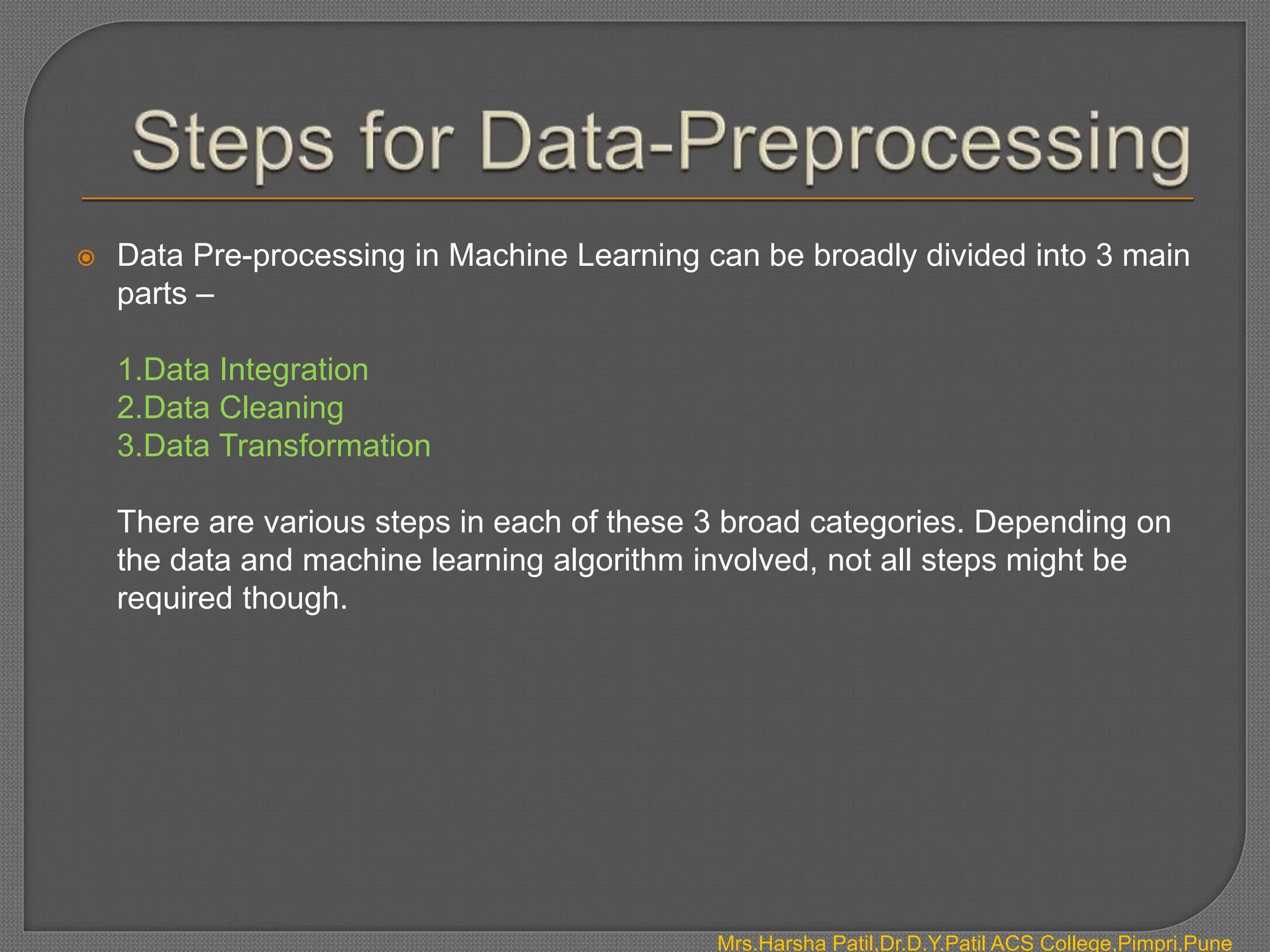 Steps for Data-Preprocessing

Data Pre-processing in Machine Learning can be broadly divided into 3 main parts –

1.Data Integration
2.Data Cleaning
3.Data Transformation

There are various steps in each of these 3 broad categories. Depending on the data and machine learning algorithm involved, not all steps might be required though.

Mrs.Harsha Patil,Dr.D.Y.Patil ACS College,Pimpri,Pune